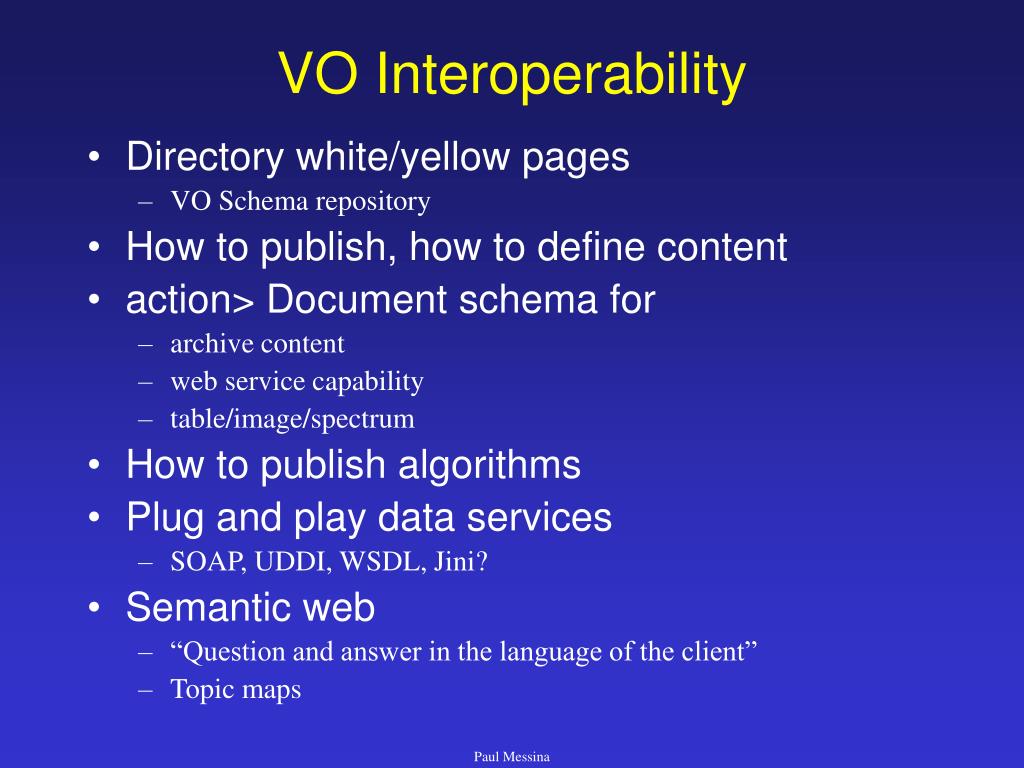 VO Interoperability

• Directory white/yellow pages
  – VO Schema repository
• How to publish, how to define content
• action> Document schema for
  – archive content
  – web service capability
  – table/image/spectrum
• How to publish algorithms
• Plug and play data services
  – SOAP, UDDI, WSDL, Jini?
• Semantic web
  – “Question and answer in the language of the client”
  – Topic maps

Paul Messina